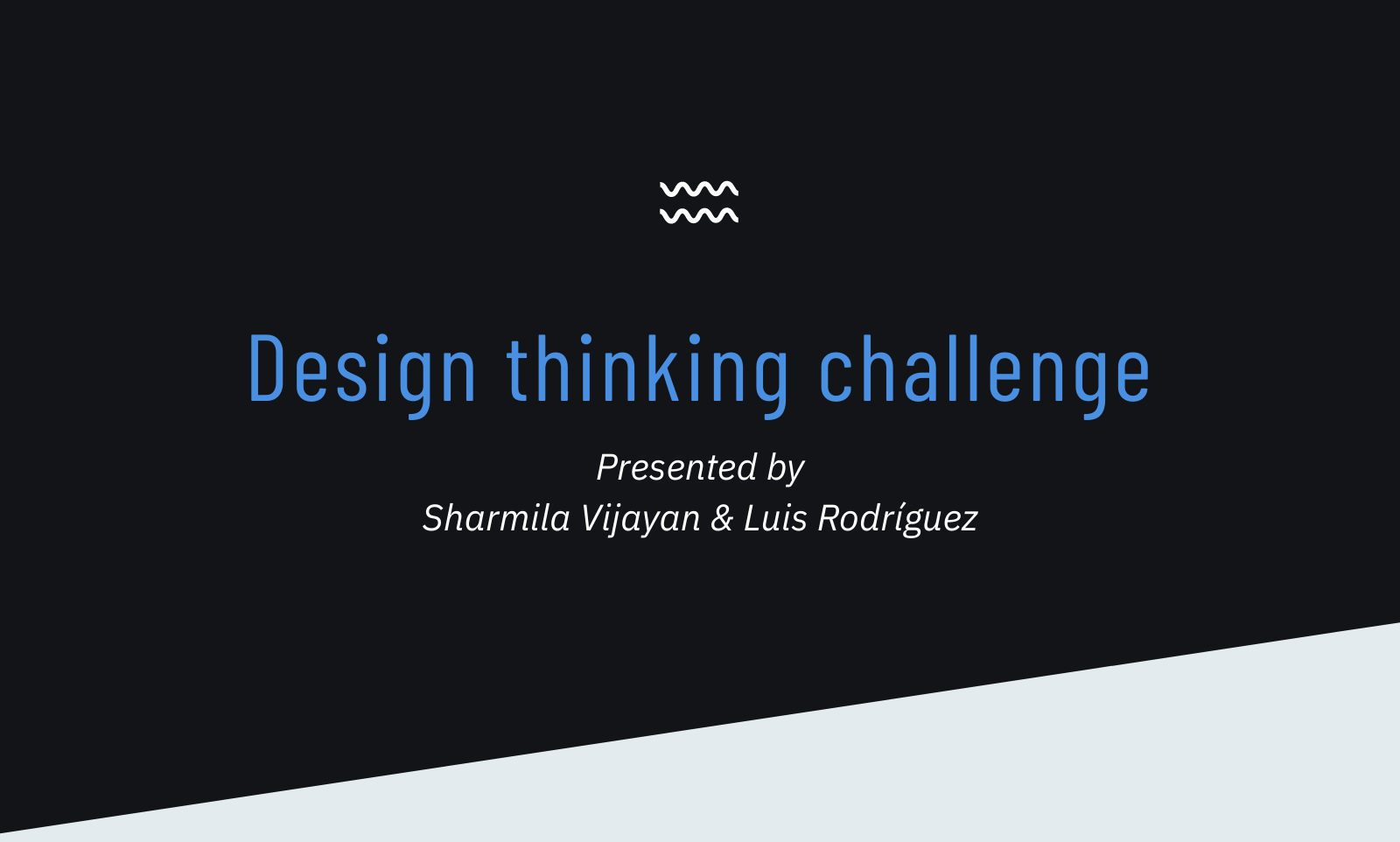 Design thinking challenge

Presented by
Sharmila Vijayan & Luis Rodríguez